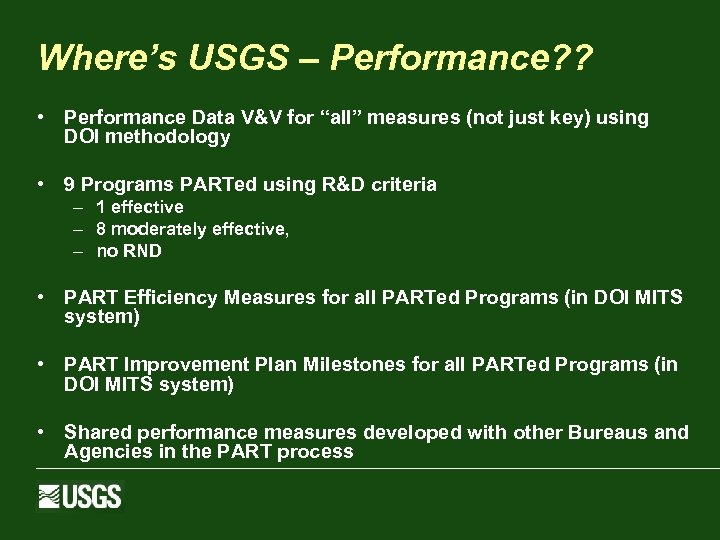 Where's USGS – Performance??

• Performance Data V&V for "all" measures (not just key) using DOI methodology

• 9 Programs PARTed using R&D criteria
– 1 effective
– 8 moderately effective,
– no RND

• PART Efficiency Measures for all PARTed Programs (in DOI MITS system)

• PART Improvement Plan Milestones for all PARTed Programs (in DOI MITS system)

• Shared performance measures developed with other Bureaus and Agencies in the PART process

USGS